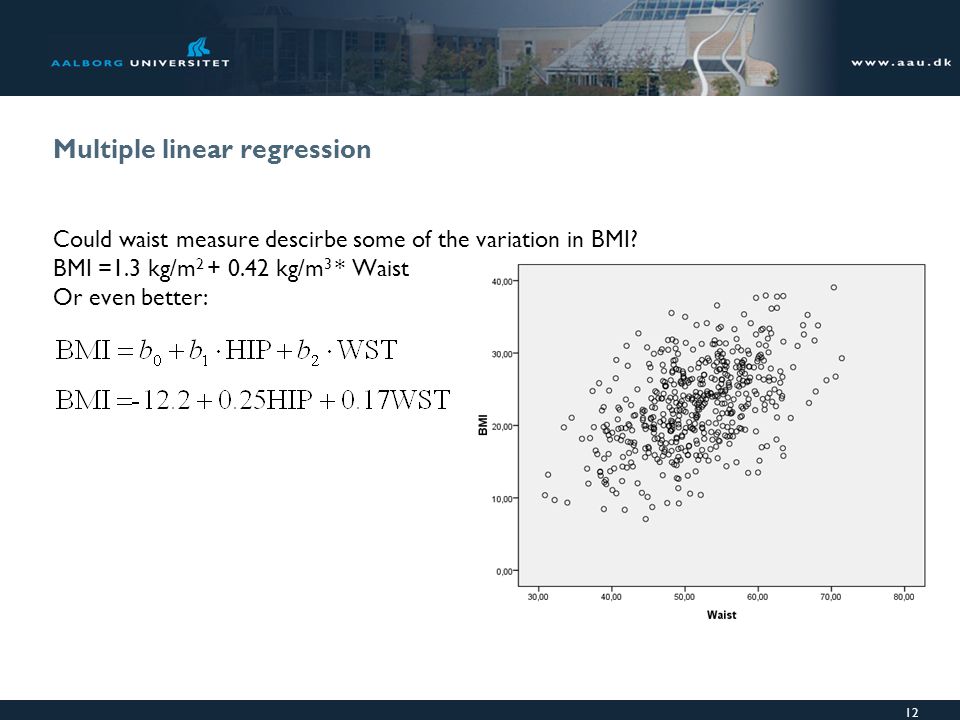 AALBORG UNIVERSITET

www.aau.dk

Multiple linear regression

Could waist measure descirbe some of the variation in BMI?
BMI =1.3 kg/m$^2$ + 0.42 kg/m$^3$ * Waist
Or even better:

$\text{BMI} = b_0 + b_1 \cdot \text{HIP} + b_2 \cdot \text{WST}$

$\text{BMI} = -12.2 + 0.25\text{HIP} + 0.17\text{WST}$

40,00
30,00
20,00
10,00
0,00
BMI
30,00 40,00 50,00 60,00 70,00 80,00
Waist

12